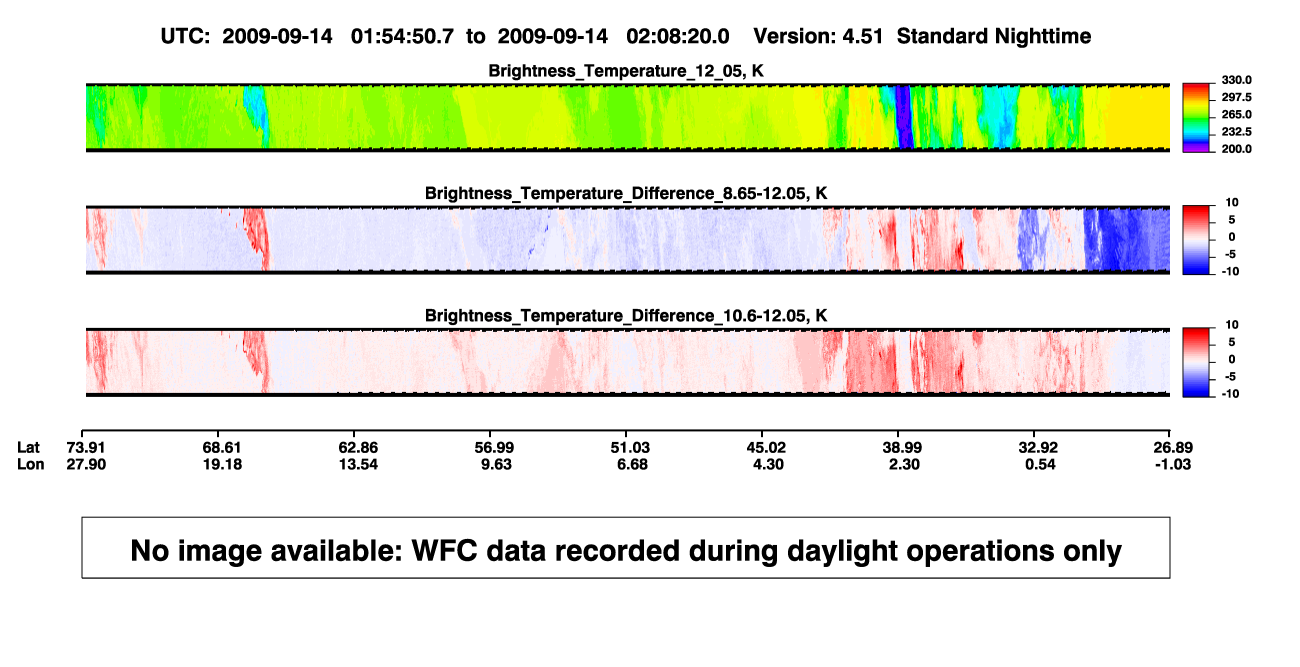 UTC: 2009-09-14 01:54:50.7 to 2009-09-14 02:08:20.0 Version: 4.51 Standard Nighttime

Brightness_Temperature_12_05, K

330.0
297.5
265.0
232.5
200.0

Brightness_Temperature_Difference_8.65-12.05, K

10
5
0
-5
-10

Brightness_Temperature_Difference_10.6-12.05, K

10
5
0
-5
-10

| Lat | 73.91 | 68.61 | 62.86 | 56.99 | 51.03 | 45.02 | 38.99 | 32.92 | 26.89 |
|---|---|---|---|---|---|---|---|---|---|
| Lon | 27.90 | 19.18 | 13.54 | 9.63 | 6.68 | 4.30 | 2.30 | 0.54 | -1.03 |

No image available: WFC data recorded during daylight operations only